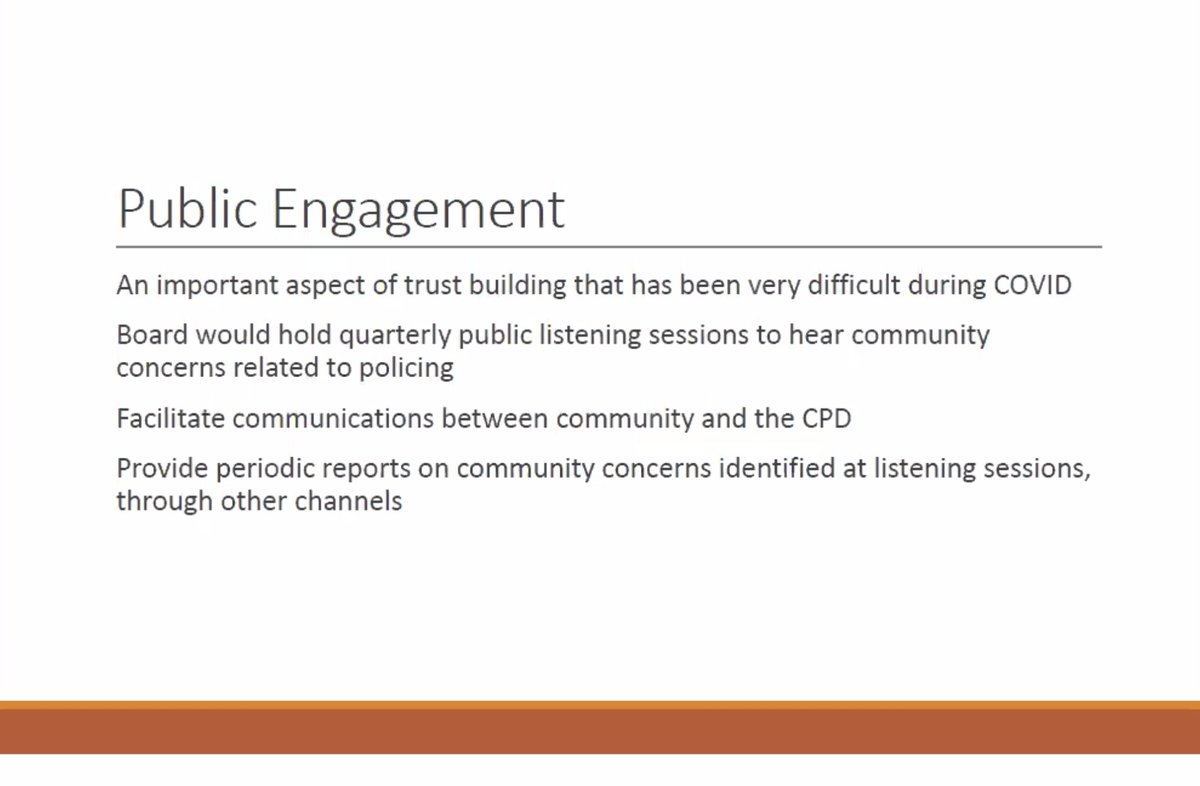 Public Engagement

An important aspect of trust building that has been very difficult during COVID

Board would hold quarterly public listening sessions to hear community concerns related to policing

Facilitate communications between community and the CPD

Provide periodic reports on community concerns identified at listening sessions, through other channels